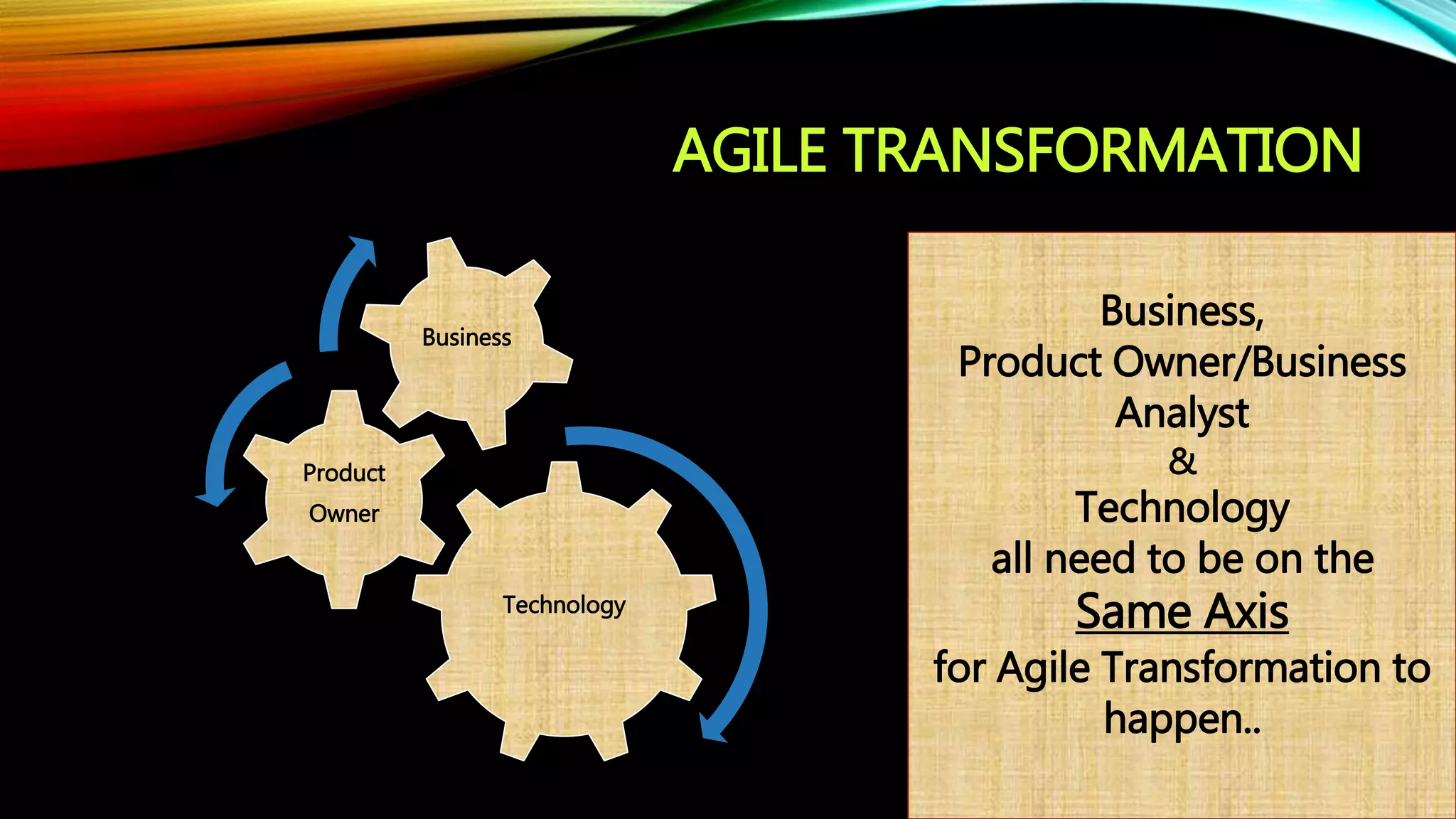 AGILE TRANSFORMATION

Business

Product Owner

Technology

Business,
Product Owner/Business Analyst
&
Technology
all need to be on the
Same Axis
for Agile Transformation to happen..